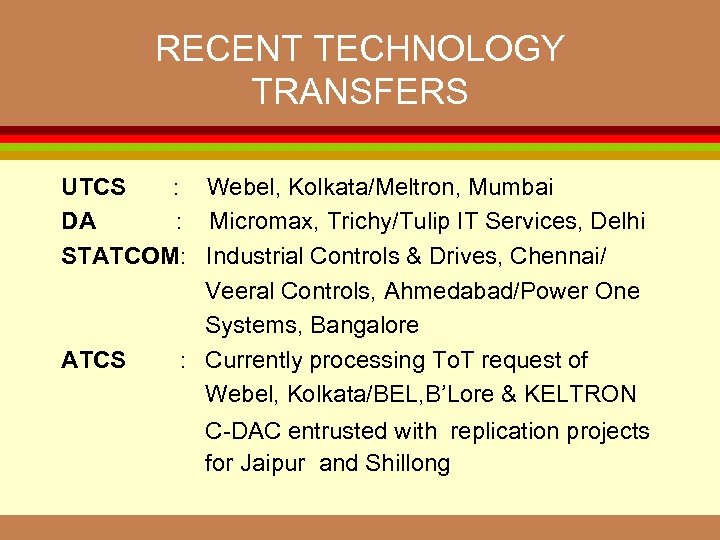 RECENT TECHNOLOGY TRANSFERS

UTCS : Webel, Kolkata/Meltron, Mumbai
DA : Micromax, Trichy/Tulip IT Services, Delhi
STATCOM: Industrial Controls & Drives, Chennai/ Veeral Controls, Ahmedabad/Power One Systems, Bangalore
ATCS : Currently processing ToT request of Webel, Kolkata/BEL,B'Lore & KELTRON
C-DAC entrusted with replication projects for Jaipur and Shillong